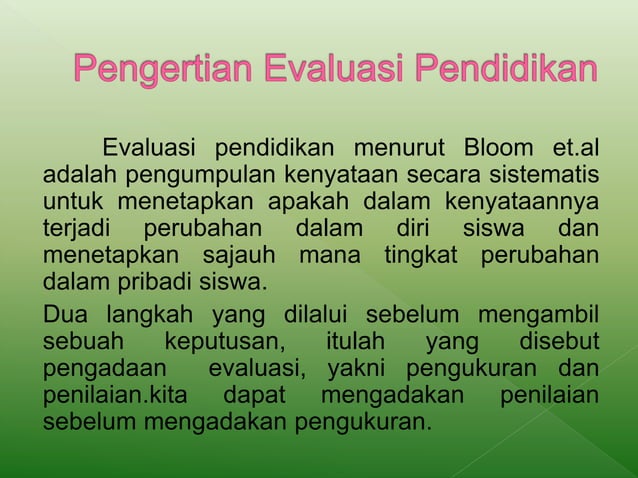 Pengertian Evaluasi Pendidikan

Evaluasi pendidikan menurut Bloom et.al adalah pengumpulan kenyataan secara sistematis untuk menetapkan apakah dalam kenyataannya terjadi perubahan dalam diri siswa dan menetapkan sajauh mana tingkat perubahan dalam pribadi siswa.

Dua langkah yang dilalui sebelum mengambil sebuah keputusan, itulah yang disebut pengadaan evaluasi, yakni pengukuran dan penilaian.kita dapat mengadakan penilaian sebelum mengadakan pengukuran.